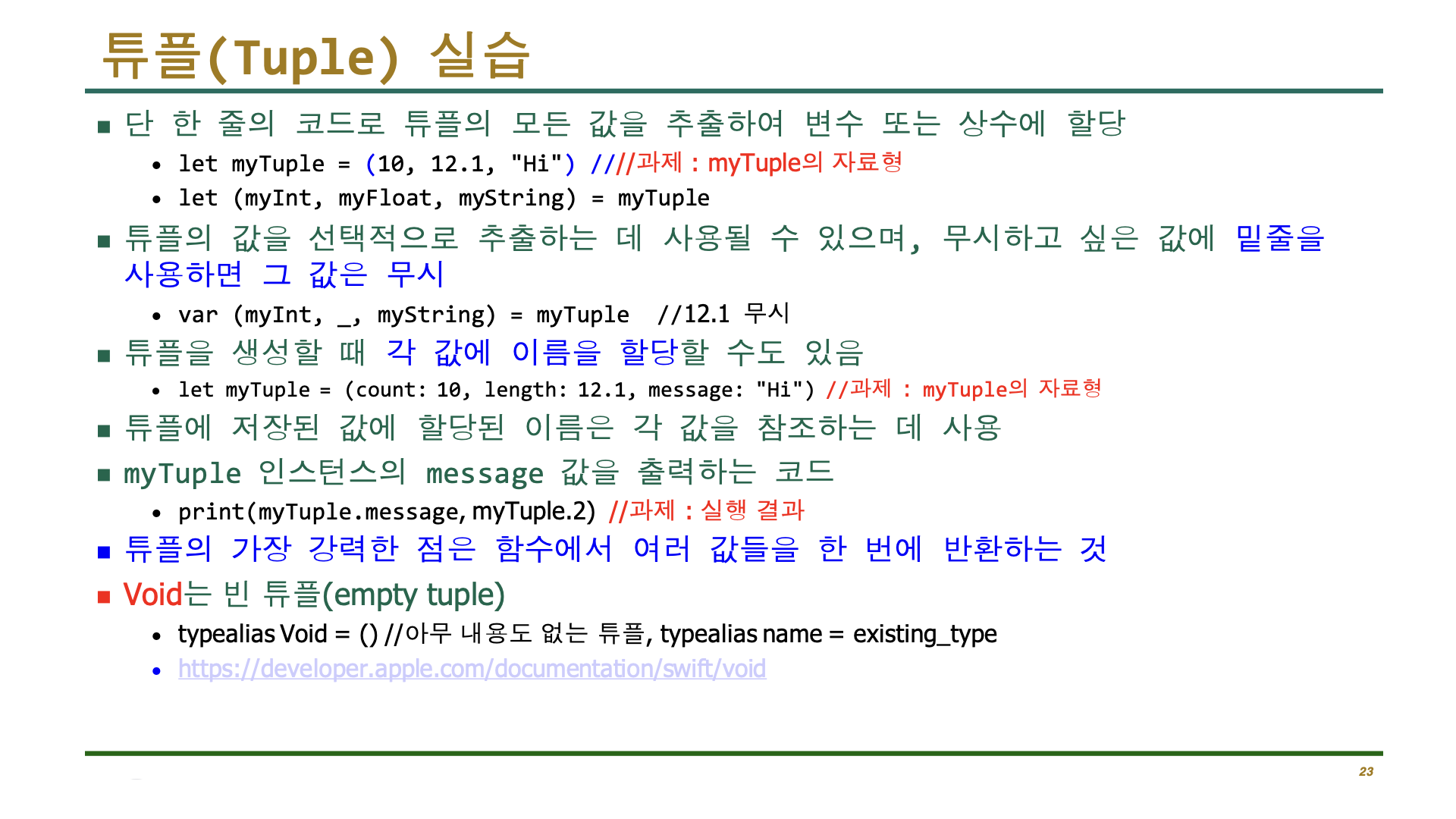 튜플(Tuple) 실습

■ 단 한 줄의 코드로 튜플의 모든 값을 추출하여 변수 또는 상수에 할당

• let myTuple = (10, 12.1, "Hi") ////과제 : myTuple의 자료형
• let (myInt, myFloat, myString) = myTuple

■ 튜플의 값을 선택적으로 추출하는 데 사용될 수 있으며, 무시하고 싶은 값에 밑줄을 사용하면 그 값은 무시

• var (myInt, _, myString) = myTuple //12.1 무시

■ 튜플을 생성할 때 각 값에 이름을 할당할 수도 있음

• let myTuple = (count: 10, length: 12.1, message: "Hi") //과제 : myTuple의 자료형

■ 튜플에 저장된 값에 할당된 이름은 각 값을 참조하는 데 사용

■ myTuple 인스턴스의 message 값을 출력하는 코드

• print(myTuple.message, myTuple.2) //과제 : 실행 결과

■ 튜플의 가장 강력한 점은 함수에서 여러 값들을 한 번에 반환하는 것

■ Void는 빈 튜플(empty tuple)

• typealias Void = () //아무 내용도 없는 튜플, typealias name = existing_type
• https://developer.apple.com/documentation/swift/void

23